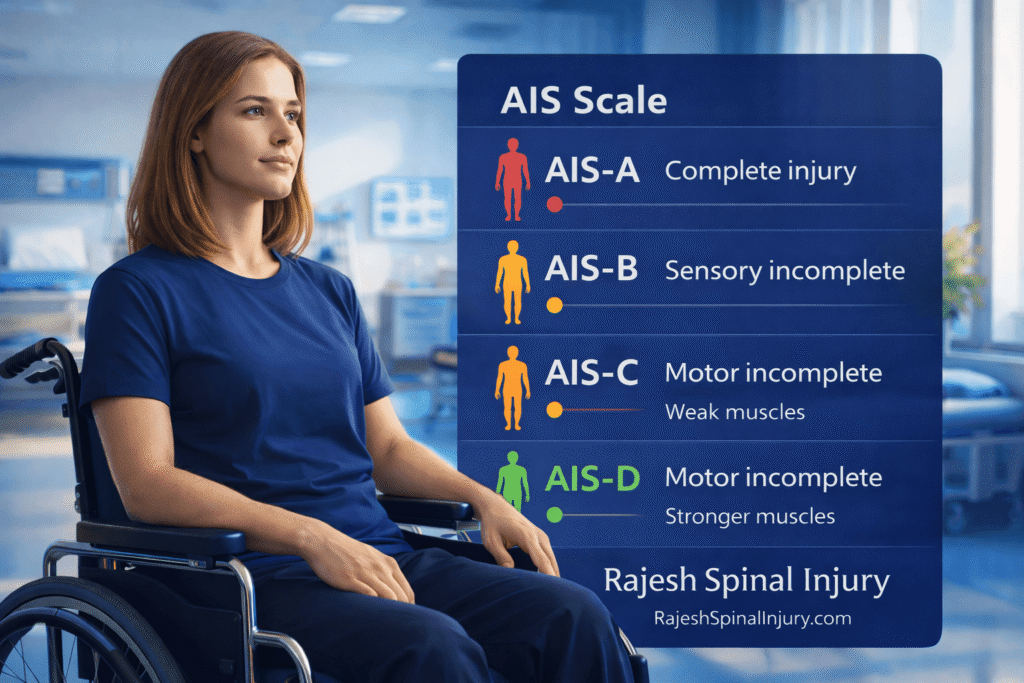 AIS Scale

AIS-A Complete injury

AIS-B Sensory incomplete

AIS-C Motor incomplete
Weak muscles

AIS-D Motor incomplete
Stronger muscles

Rajesh Spinal Injury
RajeshSpinalInjury.com